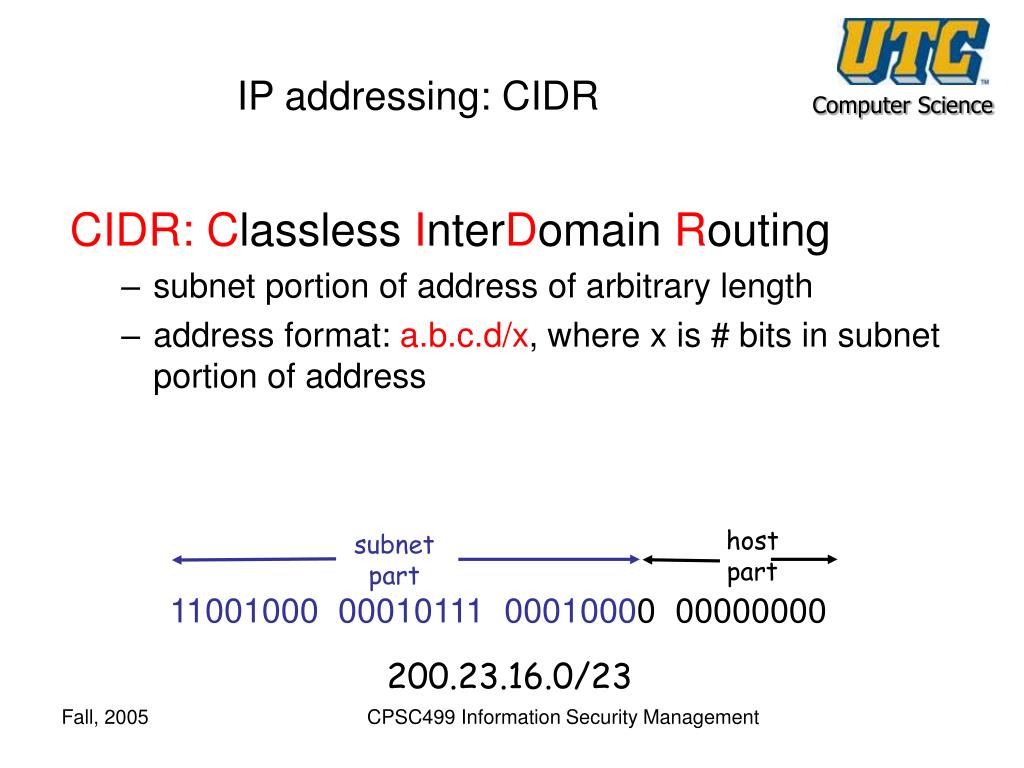 IP addressing: CIDR

UTC
Computer Science

CIDR: Classless InterDomain Routing

– subnet portion of address of arbitrary length

– address format: a.b.c.d/x, where x is # bits in subnet portion of address

subnet part

host part

11001000 00010111 00010000 00000000

200.23.16.0/23

Fall, 2005

CPSC499 Information Security Management